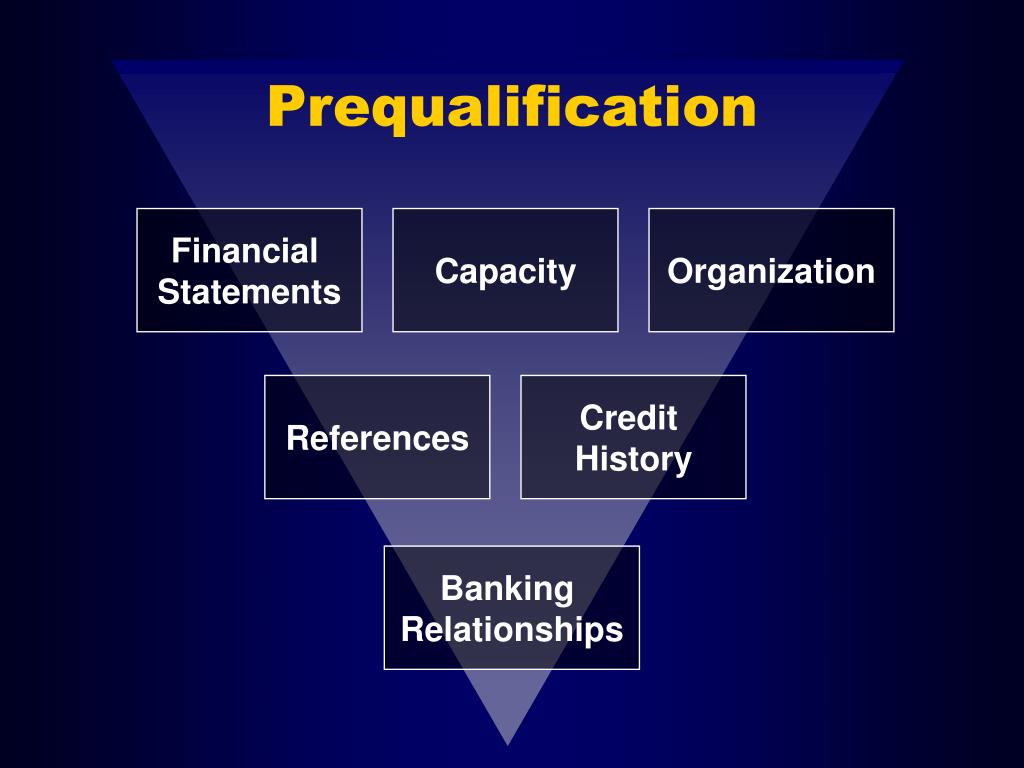 Prequalification

Financial Statements

Capacity

Organization

References

Credit History

Banking Relationships